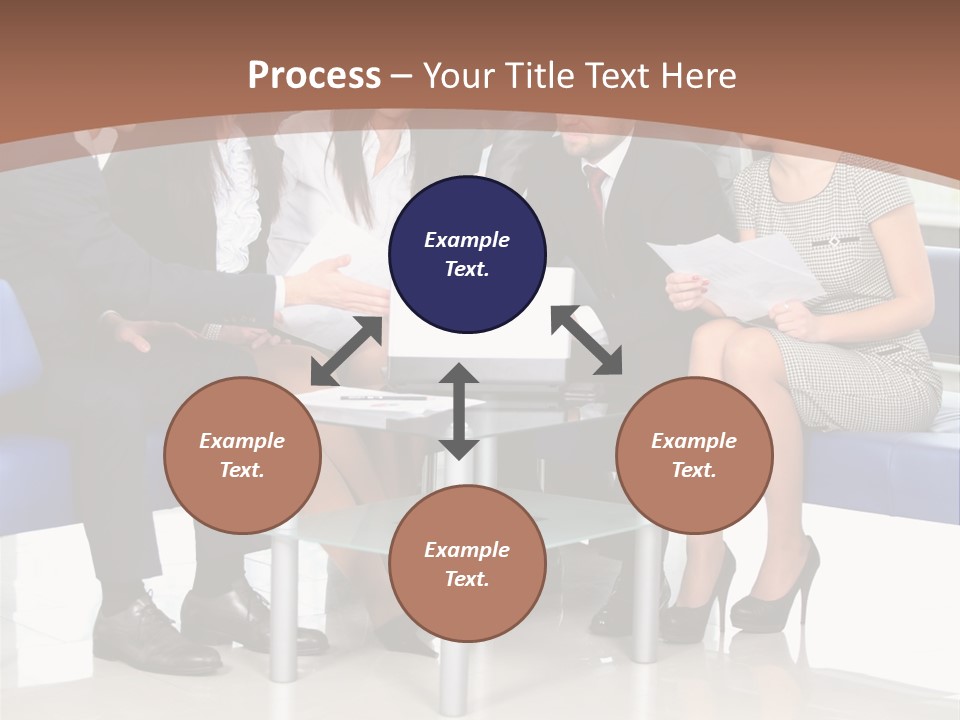 Process – Your Title Text Here

Example Text.

Example Text.

Example Text.

Example Text.